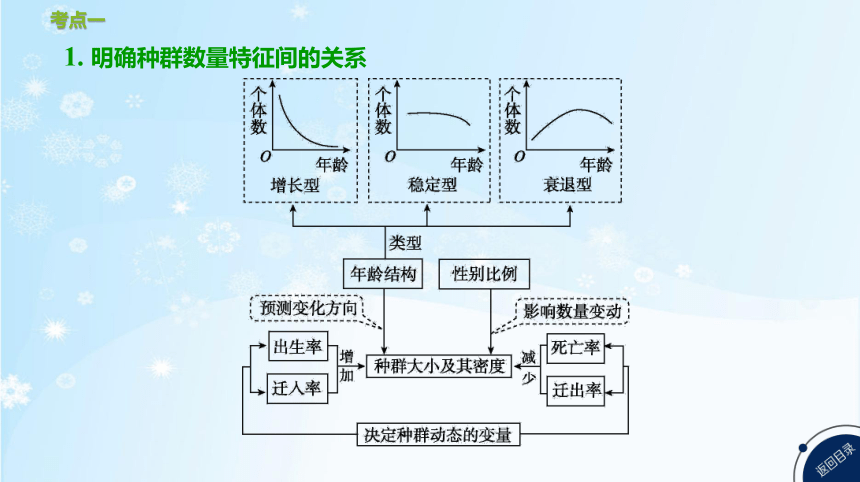 考点一

1. 明确种群数量特征间的关系

个体数

$O$

年龄

增长型

个体数

$O$

年龄

稳定型

个体数

$O$

年龄

衰退型

类型

年龄结构

性别比例

预测变化方向

影响数量变动

出生率

迁入率

增加

种群大小及其密度

减少

死亡率

迁出率

决定种群动态的变量

返回目录